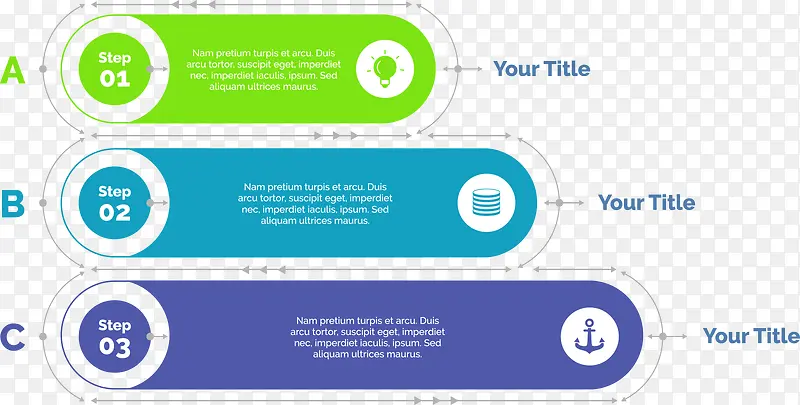 A

Step 01

Nam pretium turpis et arcu. Duis arcu tortor, suscipit eget, imperdiet nec, imperdiet iaculis, ipsum. Sed aliquam ultrices maurus.

Your Title

B

Step 02

Nam pretium turpis et arcu. Duis arcu tortor, suscipit eget, imperdiet nec, imperdiet iaculis, ipsum. Sed aliquam ultrices maurus.

Your Title

C

Step 03

Nam pretium turpis et arcu. Duis arcu tortor, suscipit eget, imperdiet nec, imperdiet iaculis, ipsum. Sed aliquam ultrices maurus.

Your Title